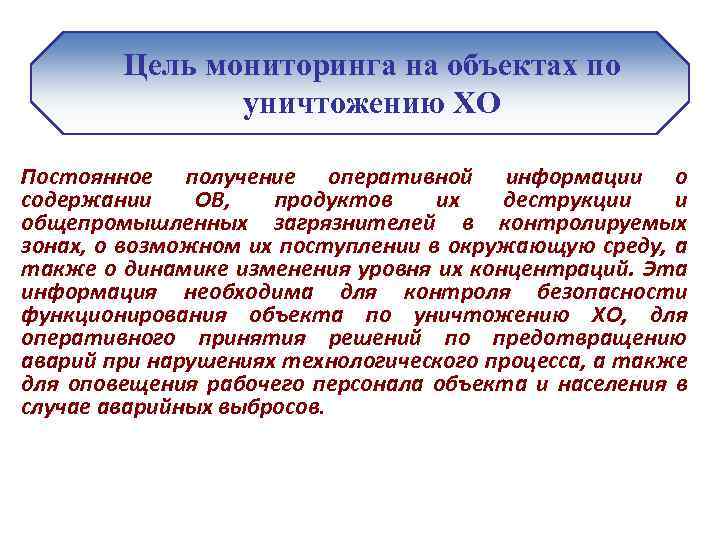 Цель мониторинга на объектах по уничтожению ХО

Постоянное получение оперативной информации о содержании ОВ, продуктов их деструкции и общепромышленных загрязнителей в контролируемых зонах, о возможном их поступлении в окружающую среду, а также о динамике изменения уровня их концентраций. Эта информация необходима для контроля безопасности функционирования объекта по уничтожению ХО, для оперативного принятия решений по предотвращению аварий при нарушениях технологического процесса, а также для оповещения рабочего персонала объекта и населения в случае аварийных выбросов.